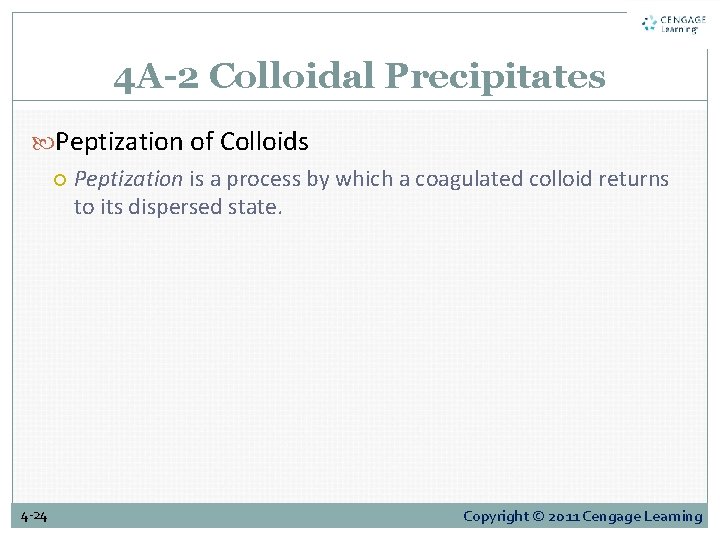 CENGAGE Learning

4A-2 Colloidal Precipitates

Peptization of Colloids

Peptization is a process by which a coagulated colloid returns to its dispersed state.

4-24

Copyright © 2011 Cengage Learning